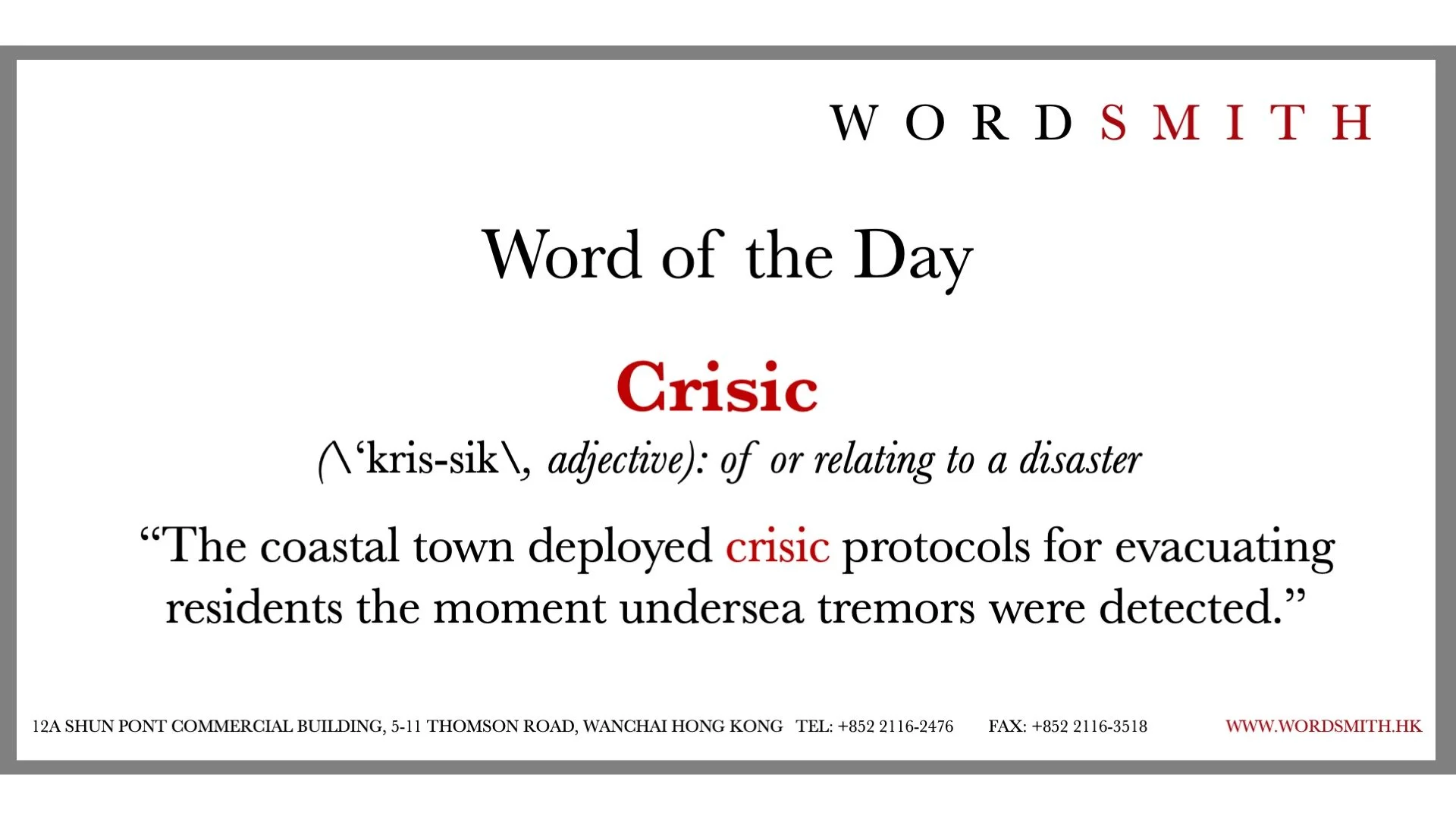 WORDSMITH

Word of the Day

Crisic

(\‘kris-sik\, adjective): of or relating to a disaster

“The coastal town deployed crisic protocols for evacuating residents the moment undersea tremors were detected.”

12A SHUN PONT COMMERCIAL BUILDING, 5-11 THOMSON ROAD, WANCHAI HONG KONG TEL: +852 2116-2476 FAX: +852 2116-3518 WWW.WORDSMITH.HK